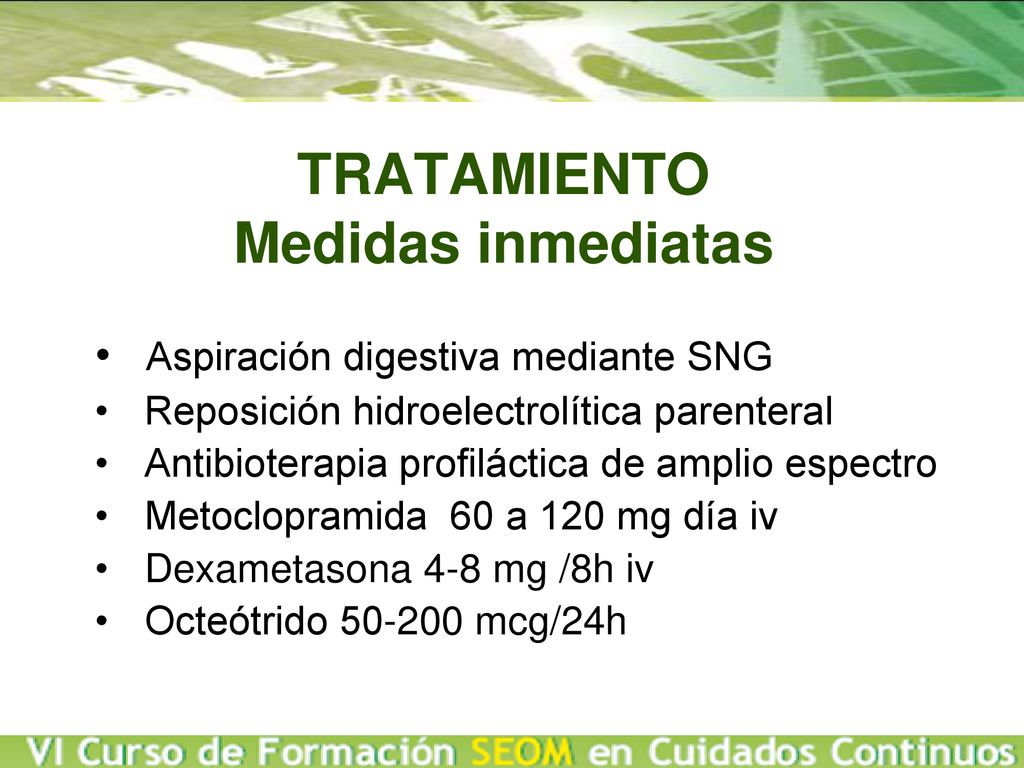 TRATAMIENTO
Medidas inmediatas

• Aspiración digestiva mediante SNG
• Reposición hidroelectrolítica parenteral
• Antibioterapia profiláctica de amplio espectro
• Metoclopramida 60 a 120 mg día iv
• Dexametasona 4-8 mg /8h iv
• Octeótrido 50-200 mcg/24h

VI Curso de Formación SEOM en Cuidados Continuos